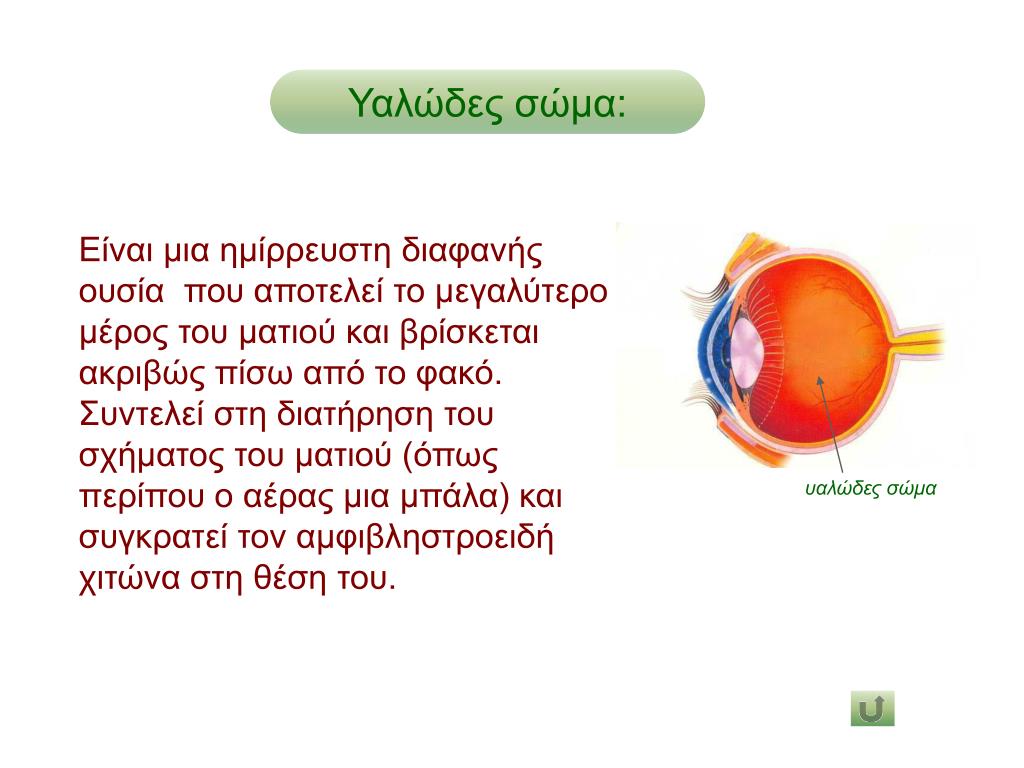 Υαλώδες σώμα:

Είναι μια ημίρρευστη διαφανής ουσία που αποτελεί το μεγαλύτερο μέρος του ματιού και βρίσκεται ακριβώς πίσω από το φακό. Συντελεί στη διατήρηση του σχήματος του ματιού (όπως περίπου ο αέρας μια μπάλα) και συγκρατεί τον αμφιβληστροειδή χιτώνα στη θέση του.

υαλώδες σώμα